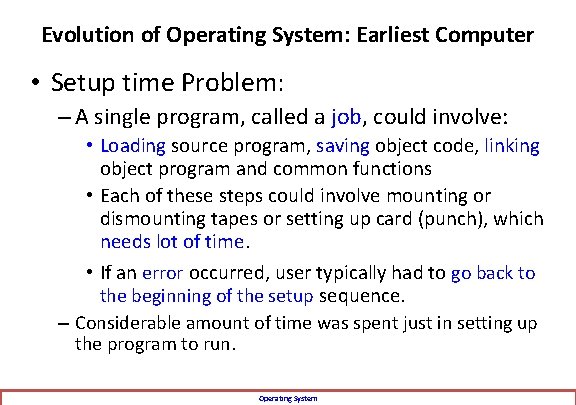 Evolution of Operating System: Earliest Computer

• Setup time Problem:

– A single program, called a job, could involve:

• Loading source program, saving object code, linking object program and common functions

• Each of these steps could involve mounting or dismounting tapes or setting up card (punch), which needs lot of time.

• If an error occurred, user typically had to go back to the beginning of the setup sequence.

– Considerable amount of time was spent just in setting up the program to run.

Operating System